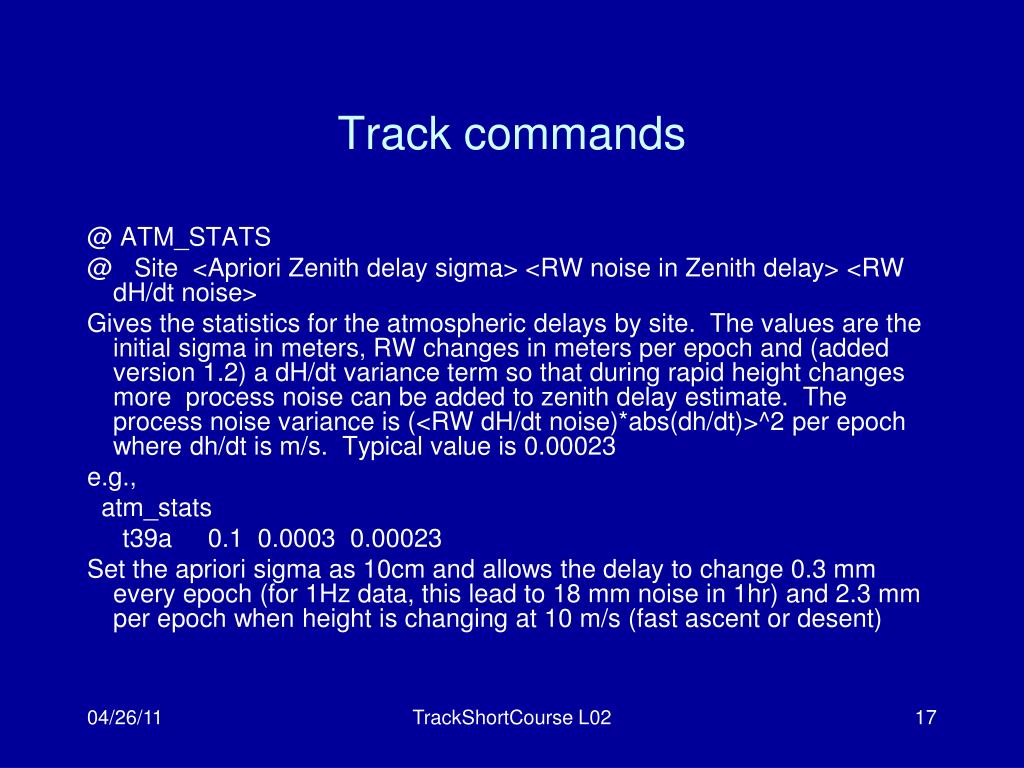 Track commands

@ ATM_STATS

@ Site <Apriori Zenith delay sigma> <RW noise in Zenith delay> <RW dH/dt noise>

Gives the statistics for the atmospheric delays by site. The values are the initial sigma in meters, RW changes in meters per epoch and (added version 1.2) a dH/dt variance term so that during rapid height changes more process noise can be added to zenith delay estimate. The process noise variance is (<RW dH/dt noise)*abs(dh/dt)>^2 per epoch where dh/dt is m/s. Typical value is 0.00023

e.g.,

atm_stats

t39a 0.1 0.0003 0.00023

Set the apriori sigma as 10cm and allows the delay to change 0.3 mm every epoch (for 1Hz data, this lead to 18 mm noise in 1hr) and 2.3 mm per epoch when height is changing at 10 m/s (fast ascent or desent)

04/26/11

TrackShortCourse L02

17